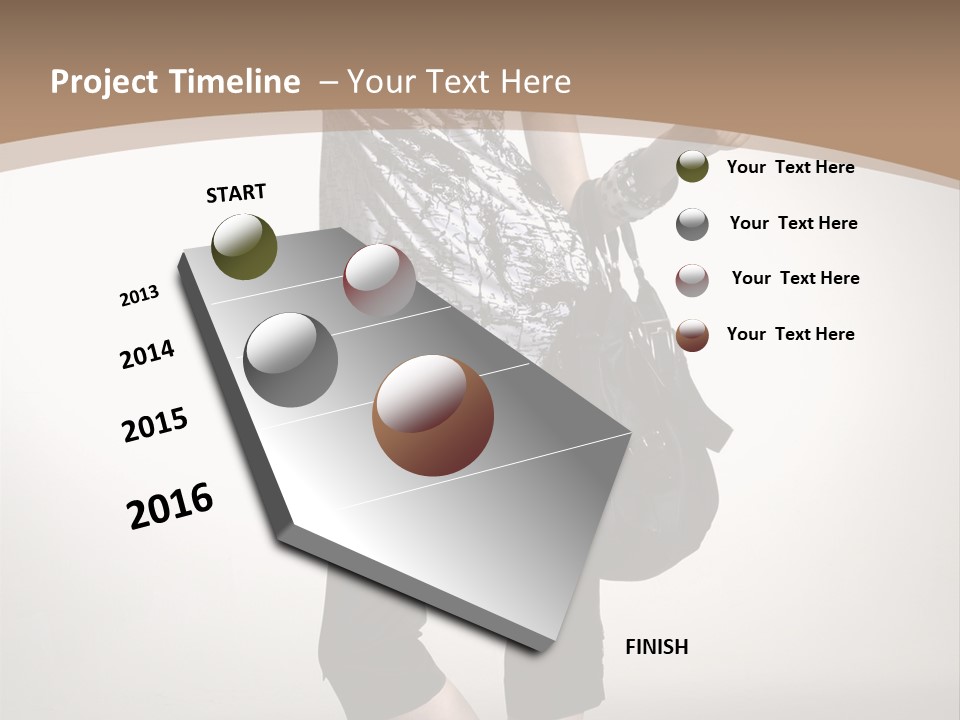 Project Timeline – Your Text Here

START

2013

2014

2015

2016

FINISH

Your Text Here

Your Text Here

Your Text Here

Your Text Here